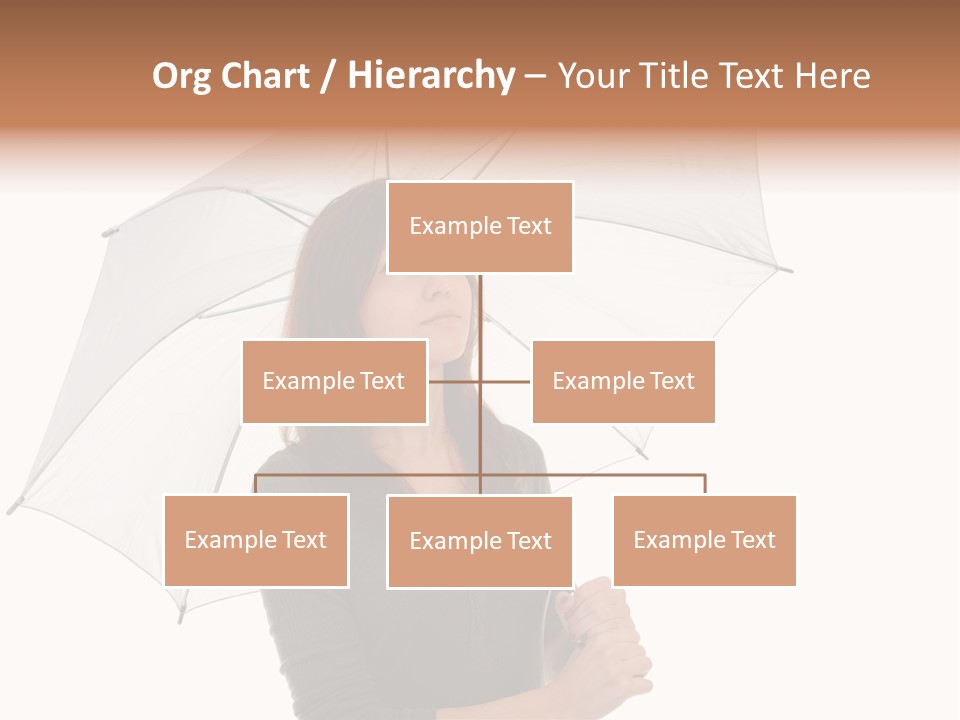 Org Chart / Hierarchy – Your Title Text Here

Example Text

Example Text

Example Text

Example Text

Example Text

Example Text